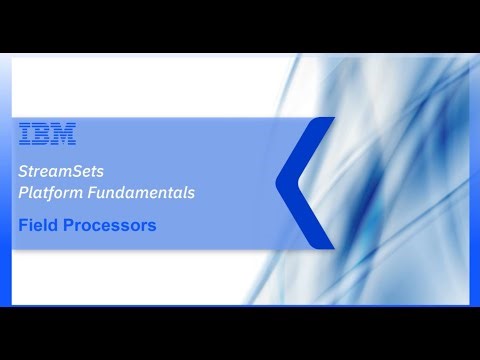 IBM

StreamSets
Platform Fundamentals

Field Processors